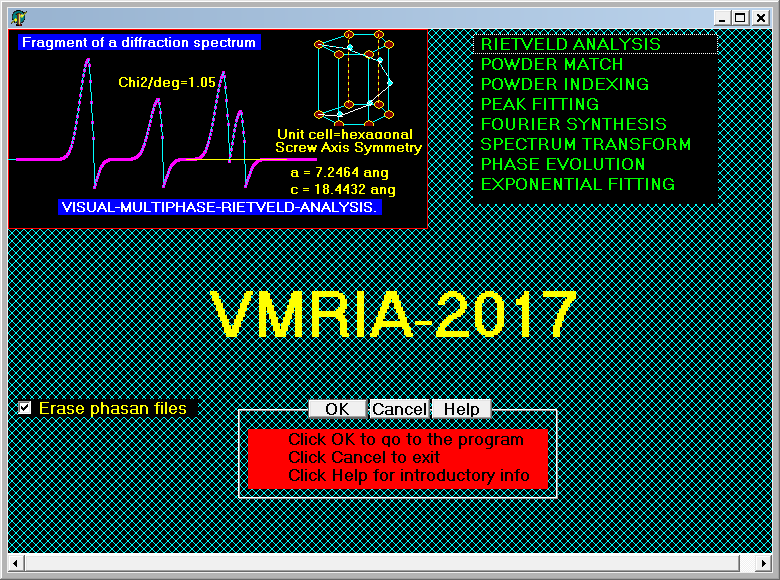 Fragment of a diffraction spectrum

Chi2/deg=1.05

Unit cell=hexagonal
Screw Axis Symmetry

a = 7.2464 ang
c = 18.4432 ang

VISUAL-MULTIPHASE-RIETVELD-ANALYSIS.

RIETVELD ANALYSIS
POWDER MATCH
POWDER INDEXING
PEAK FITTING
FOURIER SYNTHESIS
SPECTRUM TRANSFORM
PHASE EVOLUTION
EXPONENTIAL FITTING

VMRIA-2017

Erase phasan files

OK Cancel Help

Click OK to go to the program
Click Cancel to exit
Click Help for introductory info